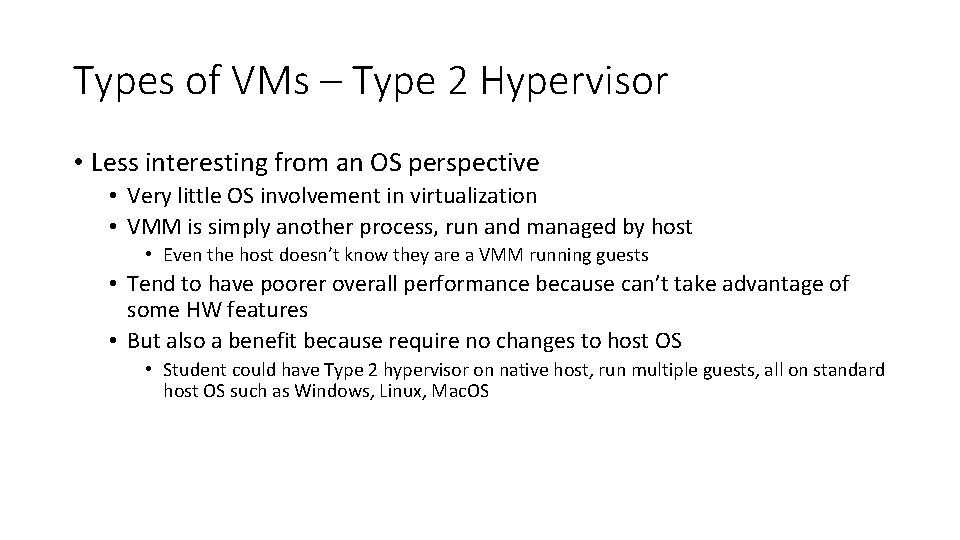 Types of VMs – Type 2 Hypervisor

• Less interesting from an OS perspective
  • Very little OS involvement in virtualization
  • VMM is simply another process, run and managed by host
    • Even the host doesn't know they are a VMM running guests
  • Tend to have poorer overall performance because can't take advantage of some HW features
  • But also a benefit because require no changes to host OS
    • Student could have Type 2 hypervisor on native host, run multiple guests, all on standard host OS such as Windows, Linux, MacOS